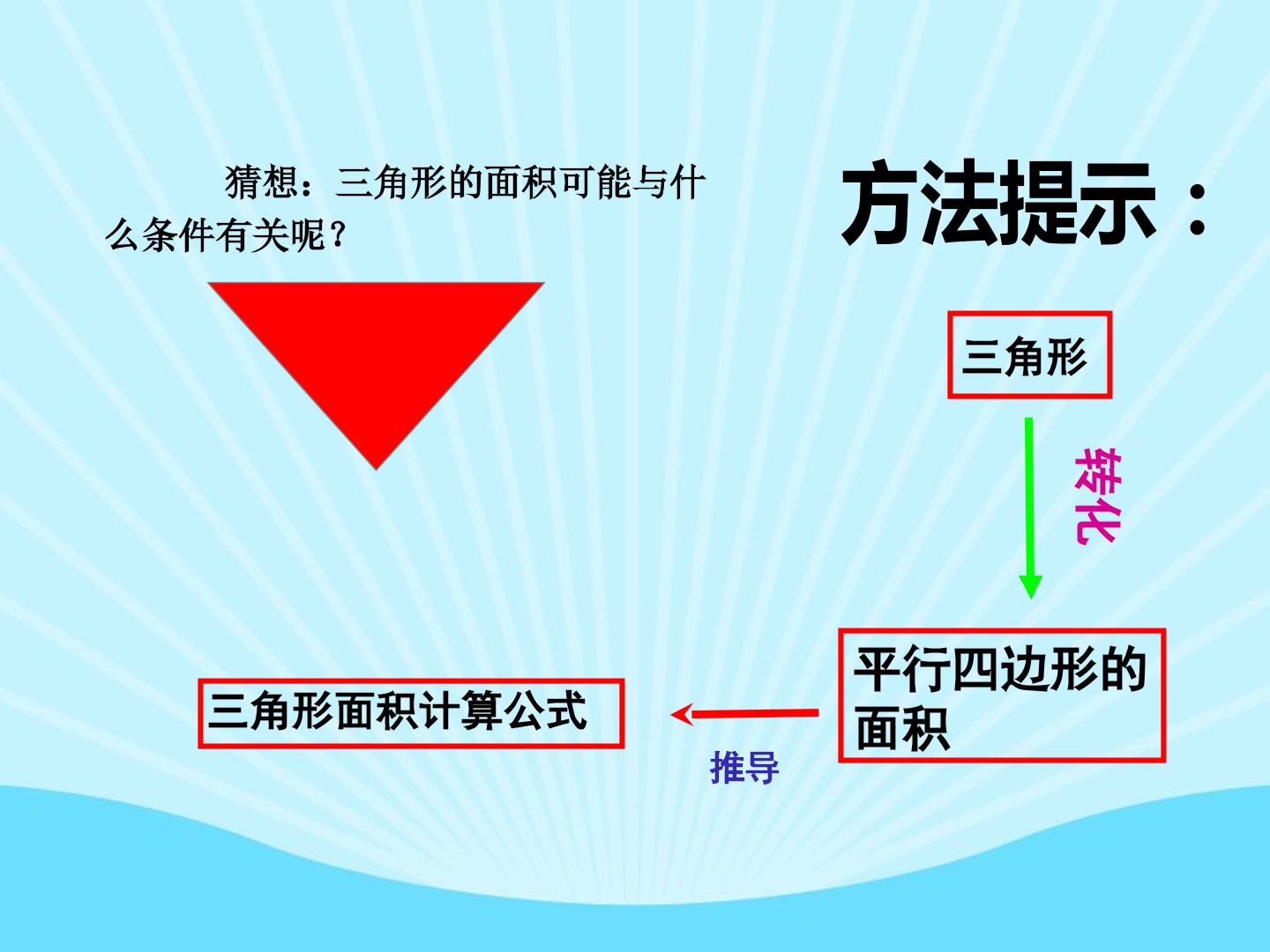 猜想：三角形的面积可能与什么条件有关呢？

方法提示：

三角形

转化

平行四边形的面积

推导

三角形面积计算公式